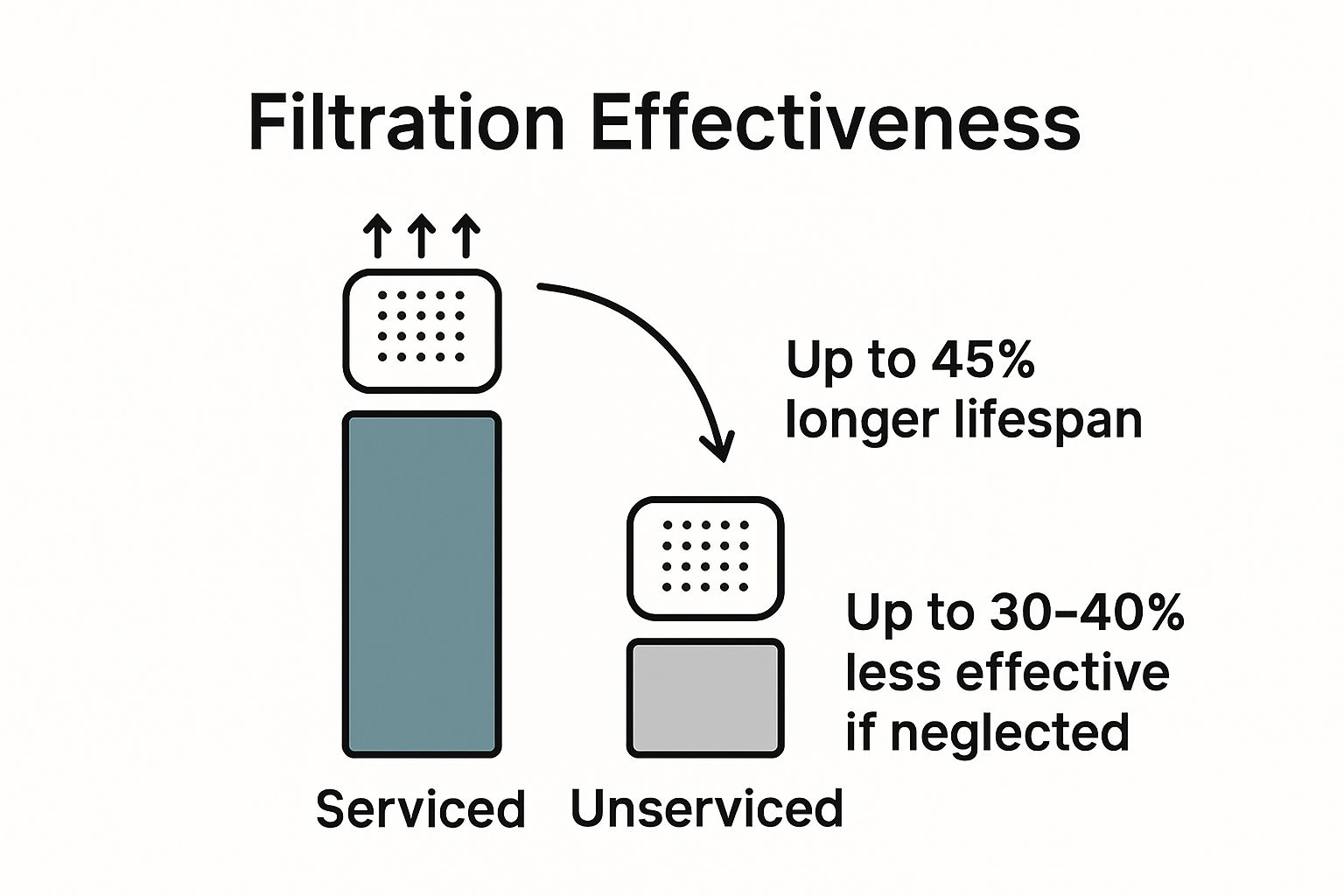 Filtration Effectiveness

Up to 45% longer lifespan

Up to 30–40% less effective if neglected

Serviced

Unserviced